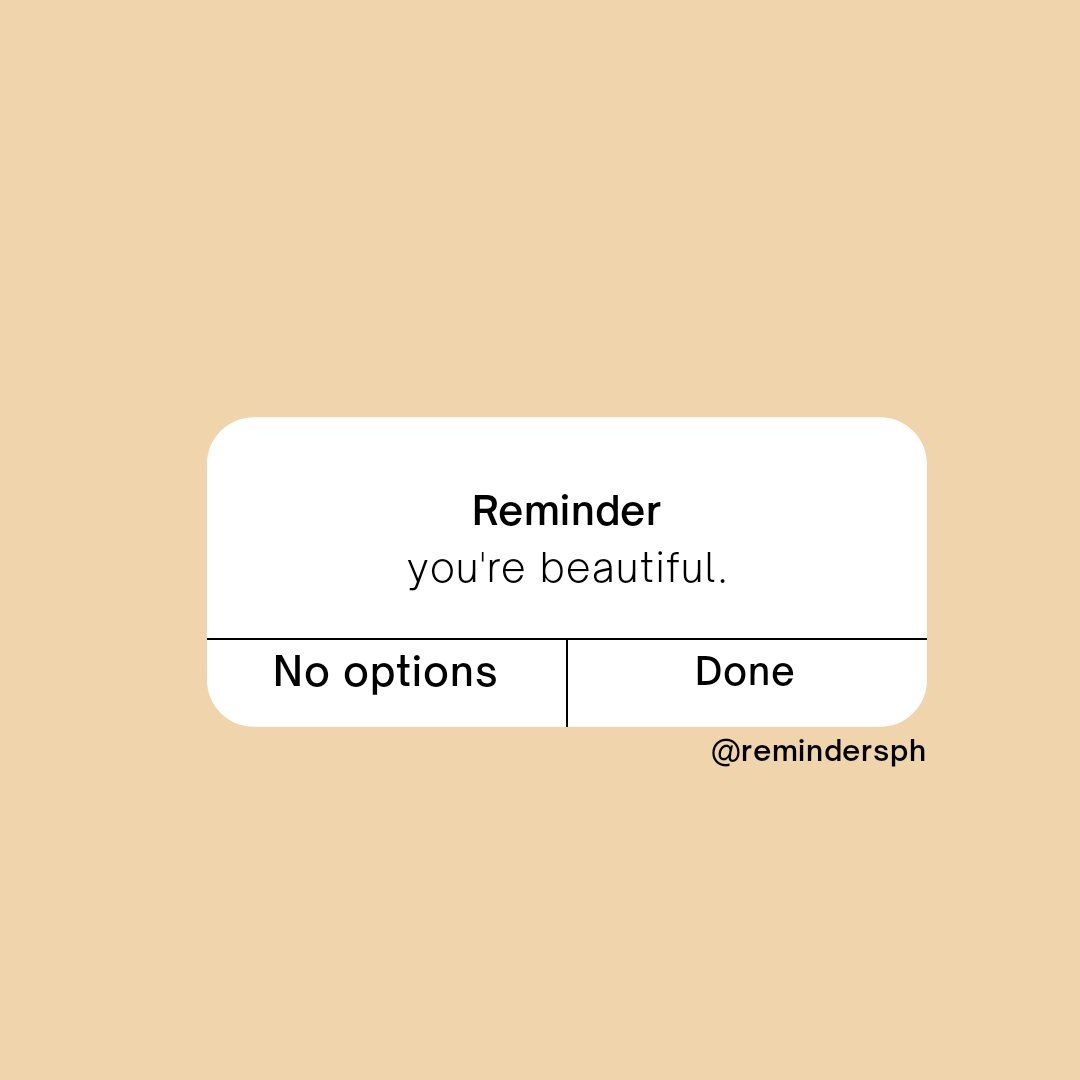 Reminder
you're beautiful.

No options

Done

@remindersph